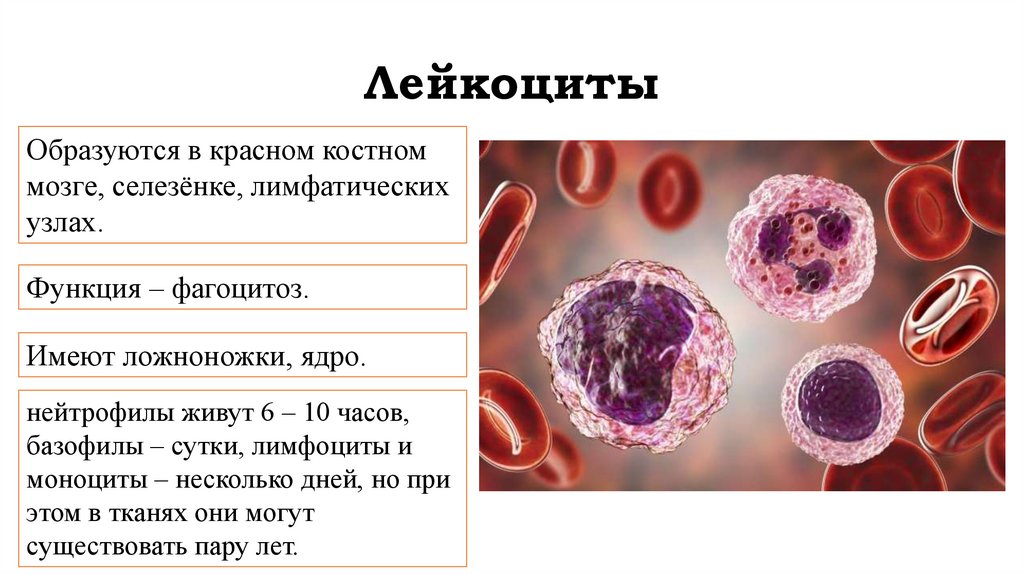 Лейкоциты

Образуются в красном костном мозге, селезёнке, лимфатических узлах.

Функция – фагоцитоз.

Имеют ложноножки, ядро.

нейтрофилы живут 6 – 10 часов, базофилы – сутки, лимфоциты и моноциты – несколько дней, но при этом в тканях они могут существовать пару лет.